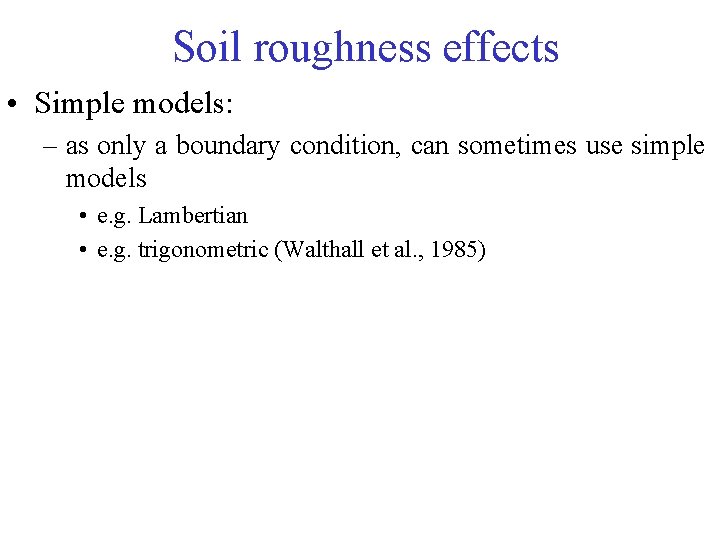 Soil roughness effects

• Simple models:
– as only a boundary condition, can sometimes use simple models
• e.g. Lambertian
• e.g. trigonometric (Walthall et al., 1985)